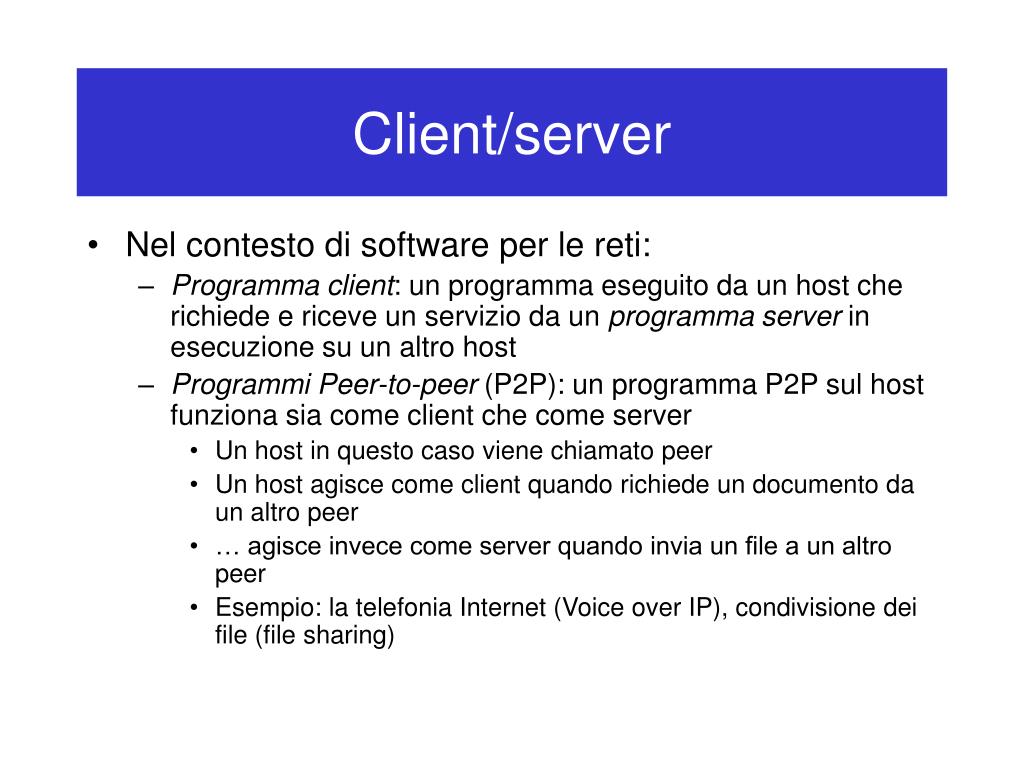 Client/server

• Nel contesto di software per le reti:
  – Programma client: un programma eseguito da un host che richiede e riceve un servizio da un programma server in esecuzione su un altro host
  – Programmi Peer-to-peer (P2P): un programma P2P sul host funziona sia come client che come server
    • Un host in questo caso viene chiamato peer
    • Un host agisce come client quando richiede un documento da un altro peer
    • … agisce invece come server quando invia un file a un altro peer
    • Esempio: la telefonia Internet (Voice over IP), condivisione dei file (file sharing)